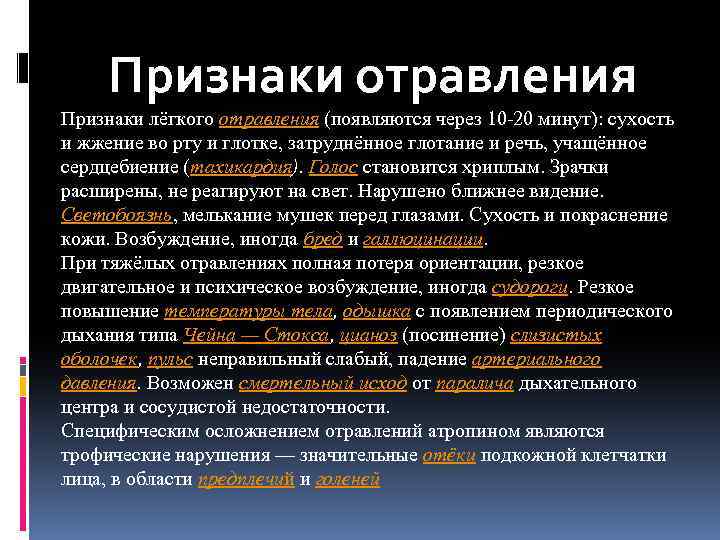 Признаки отравления

Признаки лёгкого отравления (появляются через 10-20 минут): сухость и жжение во рту и глотке, затруднённое глотание и речь, учащённое сердцебиение (тахикардия). Голос становится хриплым. Зрачки расширены, не реагируют на свет. Нарушено ближнее видение. Светобоязнь, мелькание мушек перед глазами. Сухость и покраснение кожи. Возбуждение, иногда бред и галлюцинации.
При тяжёлых отравлениях полная потеря ориентации, резкое двигательное и психическое возбуждение, иногда судороги. Резкое повышение температуры тела, одышка с появлением периодического дыхания типа Чейна — Стокса, цианоз (посинение) слизистых оболочек, пульс неправильный слабый, падение артериального давления. Возможен смертельный исход от паралича дыхательного центра и сосудистой недостаточности.
Специфическим осложнением отравлений атропином являются трофические нарушения — значительные отёки подкожной клетчатки лица, в области предплечий и голеней